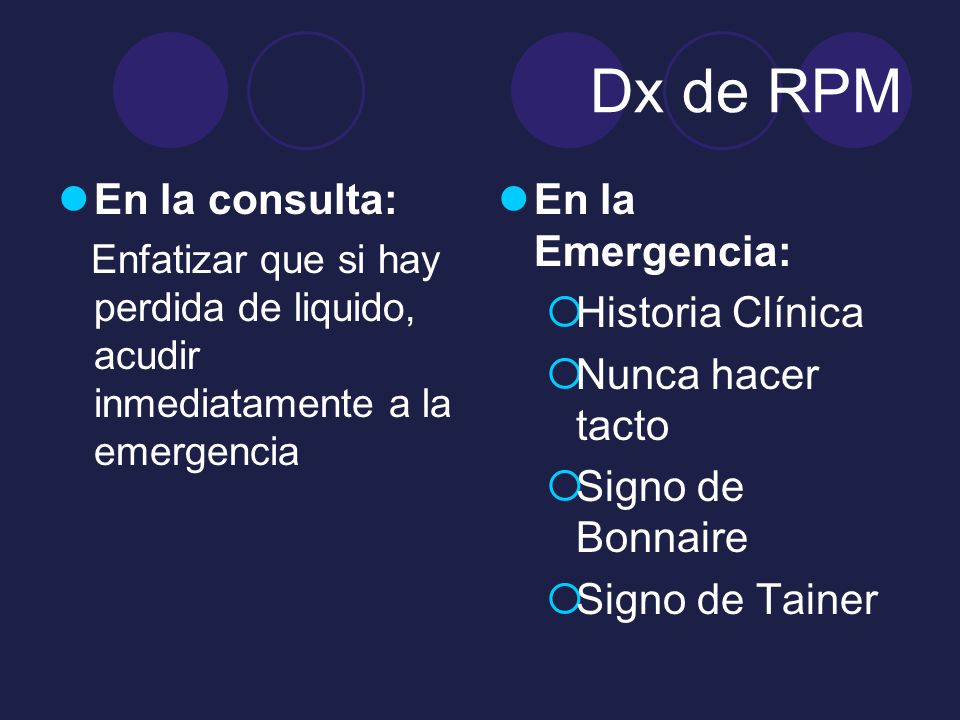 Dx de RPM

En la consulta:

Enfatizar que si hay perdida de liquido, acudir inmediatamente a la emergencia

En la Emergencia:

Historia Clínica

Nunca hacer tacto

Signo de Bonnaire

Signo de Tainer